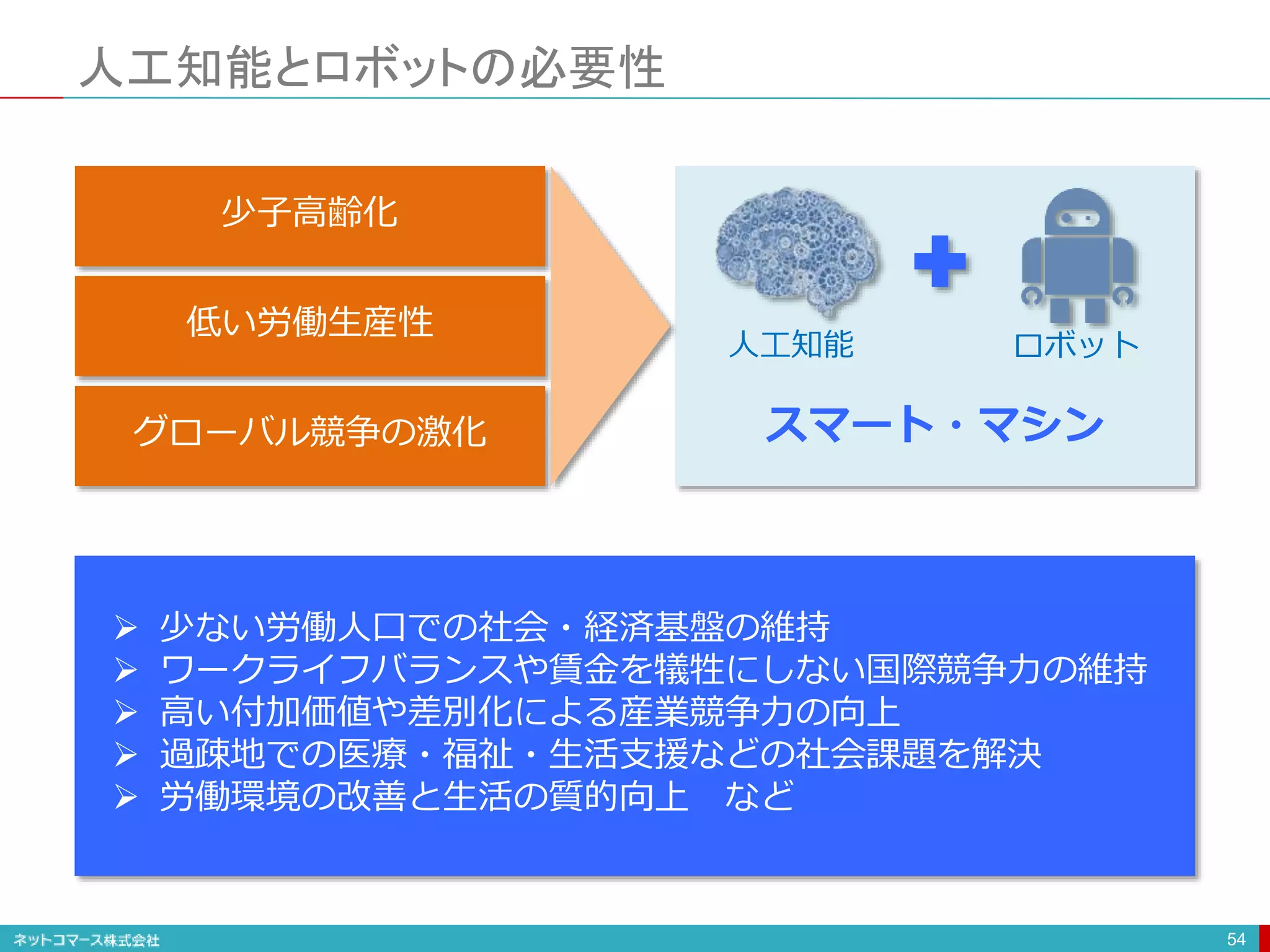 人工知能とロボットの必要性

少子高齢化

低い労働生産性

グローバル競争の激化

人工知能

ロボット

スマート・マシン

➢ 少ない労働人口での社会・経済基盤の維持
➢ ワークライフバランスや賃金を犠牲にしない国際競争力の維持
➢ 高い付加価値や差別化による産業競争力の向上
➢ 過疎地での医療・福祉・生活支援などの社会課題を解決
➢ 労働環境の改善と生活の質的向上　など

ネットコマース株式会社

54